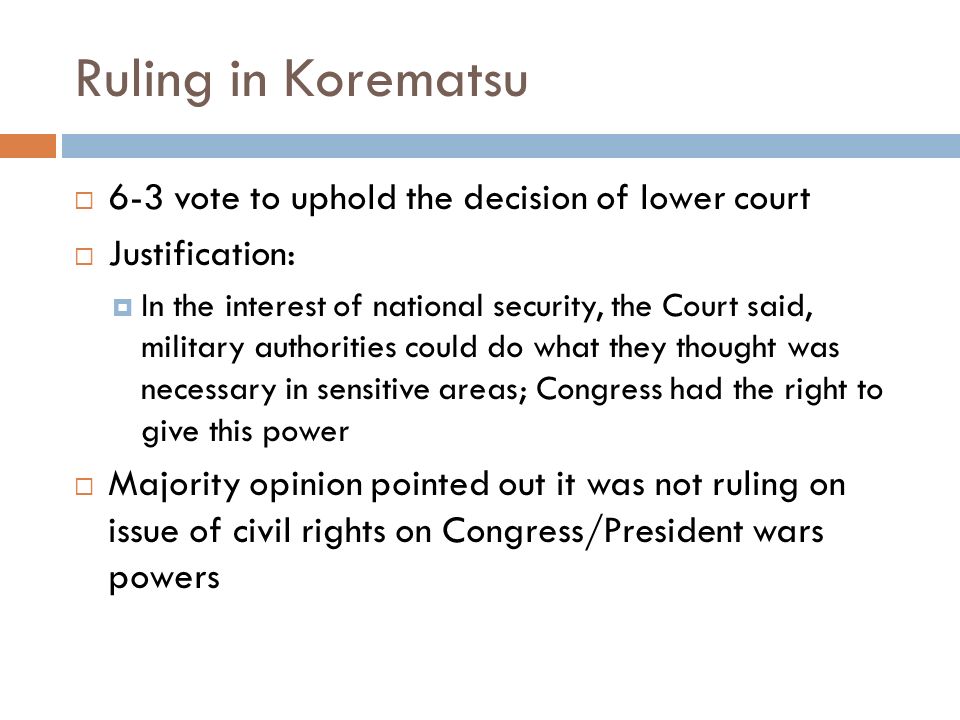 Ruling in Korematsu

6-3 vote to uphold the decision of lower court

Justification:

In the interest of national security, the Court said, military authorities could do what they thought was necessary in sensitive areas; Congress had the right to give this power

Majority opinion pointed out it was not ruling on issue of civil rights on Congress/President wars powers